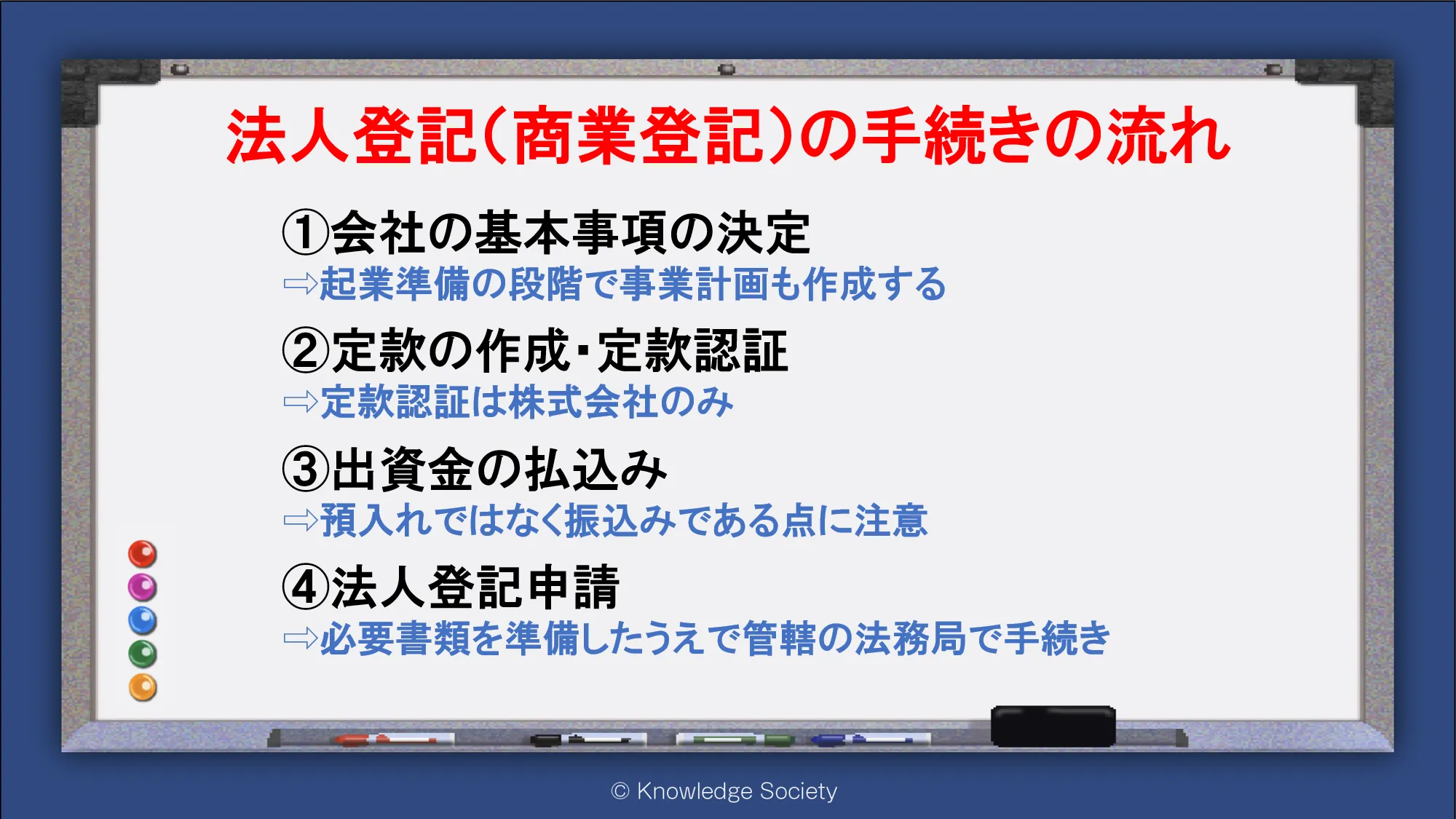 法人登記(商業登記)の手続きの流れ

①会社の基本事項の決定
⇨起業準備の段階で事業計画も作成する

②定款の作成・定款認証
⇨定款認証は株式会社のみ

③出資金の払込み
⇨預入れではなく振込みである点に注意

④法人登記申請
⇨必要書類を準備したうえで管轄の法務局で手続き

© Knowledge Society